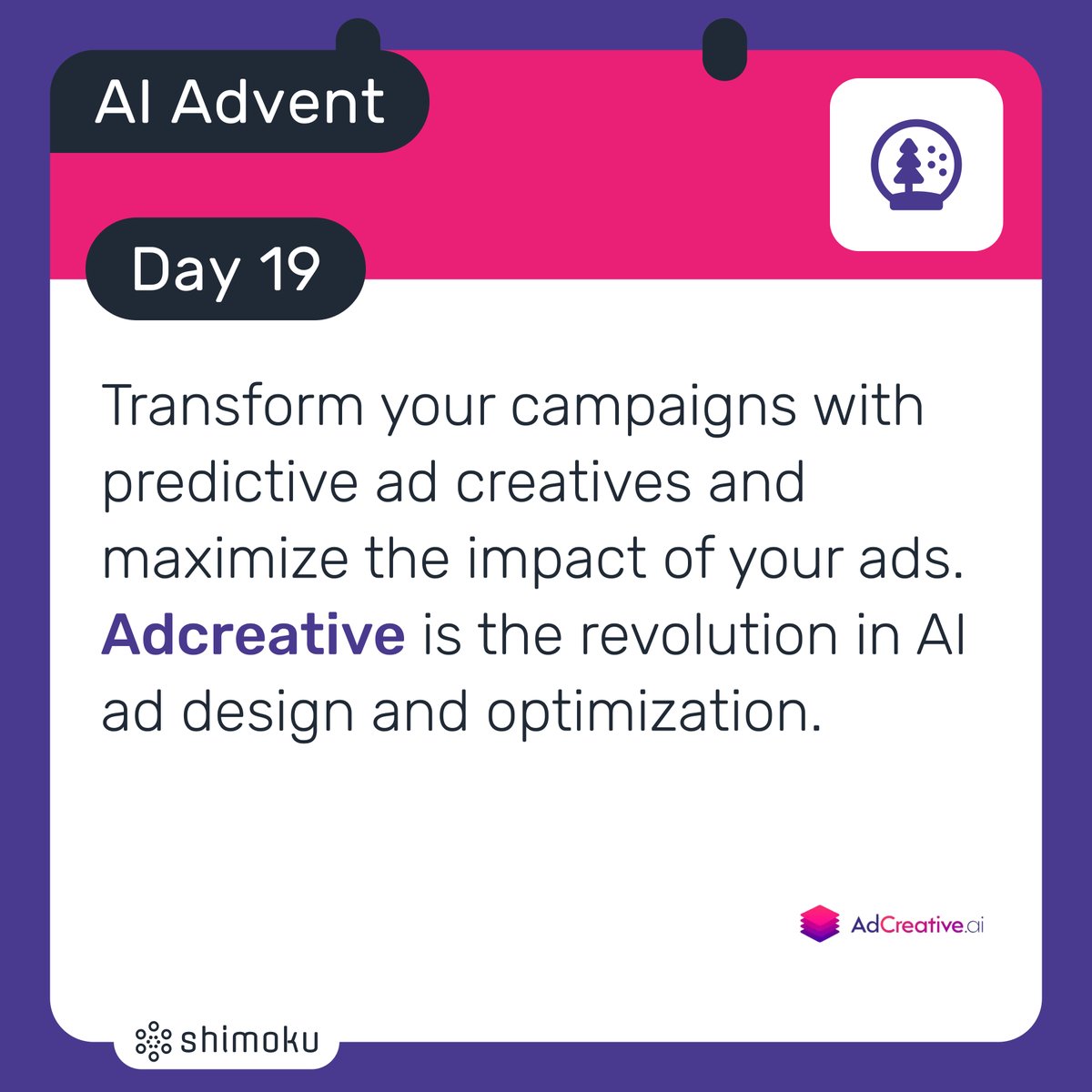 AI Advent

Day 19

Transform your campaigns with predictive ad creatives and maximize the impact of your ads. Adcreative is the revolution in AI ad design and optimization.

AdCreative.ai

shimoku